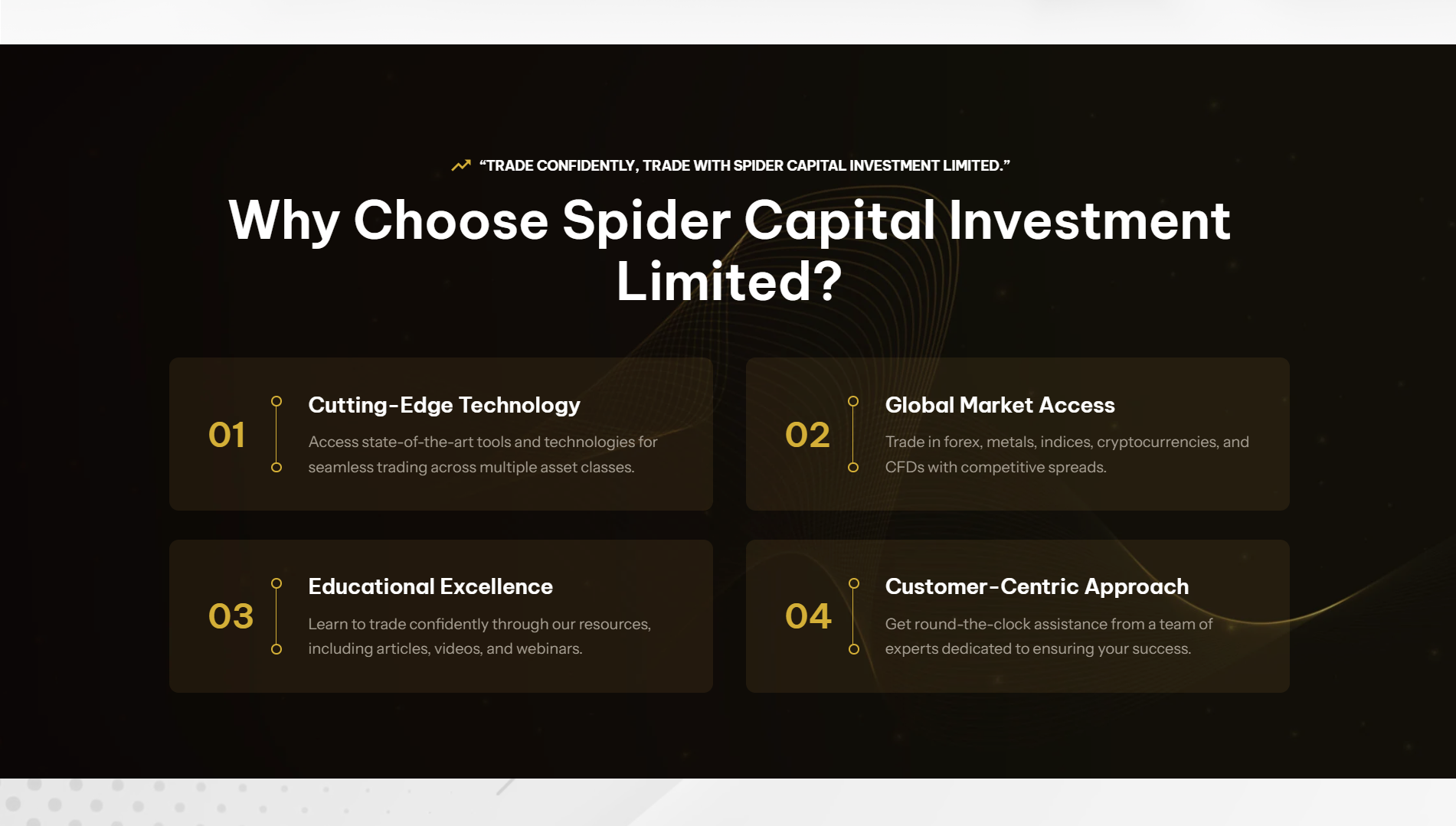 “TRADE CONFIDENTLY, TRADE WITH SPIDER CAPITAL INVESTMENT LIMITED.”

Why Choose Spider Capital Investment Limited?

01

Cutting-Edge Technology

Access state-of-the-art tools and technologies for seamless trading across multiple asset classes.

02

Global Market Access

Trade in forex, metals, indices, cryptocurrencies, and CFDs with competitive spreads.

03

Educational Excellence

Learn to trade confidently through our resources, including articles, videos, and webinars.

04

Customer-Centric Approach

Get round-the-clock assistance from a team of experts dedicated to ensuring your success.